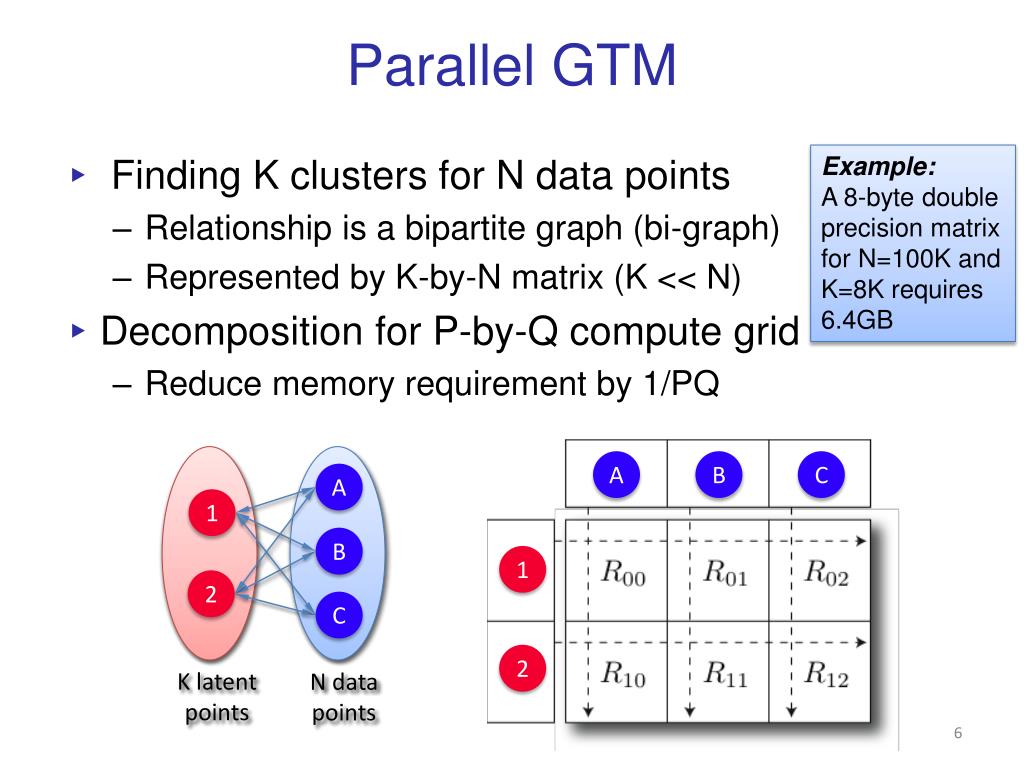 Parallel GTM

‣ Finding K clusters for N data points
– Relationship is a bipartite graph (bi-graph)
– Represented by K-by-N matrix (K << N)

‣ Decomposition for P-by-Q compute grid
– Reduce memory requirement by 1/PQ

Example:
A 8-byte double precision matrix for N=100K and K=8K requires 6.4GB

1
2
A
B
C
K latent points
N data points

| | A | B | C |
|---|---|---|---|
| 1 | $R_{00}$ | $R_{01}$ | $R_{02}$ |
| 2 | $R_{10}$ | $R_{11}$ | $R_{12}$ |

6